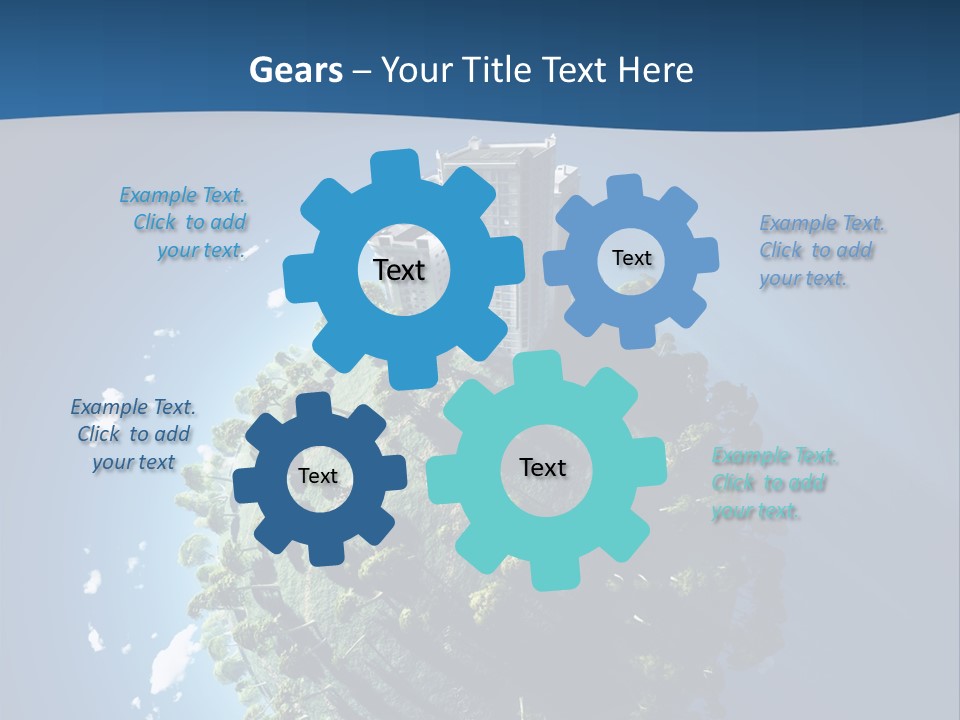 Gears – Your Title Text Here

Example Text. Click to add your text.

Text

Text

Example Text. Click to add your text.

Example Text. Click to add your text

Text

Text

Example Text. Click to add your text.